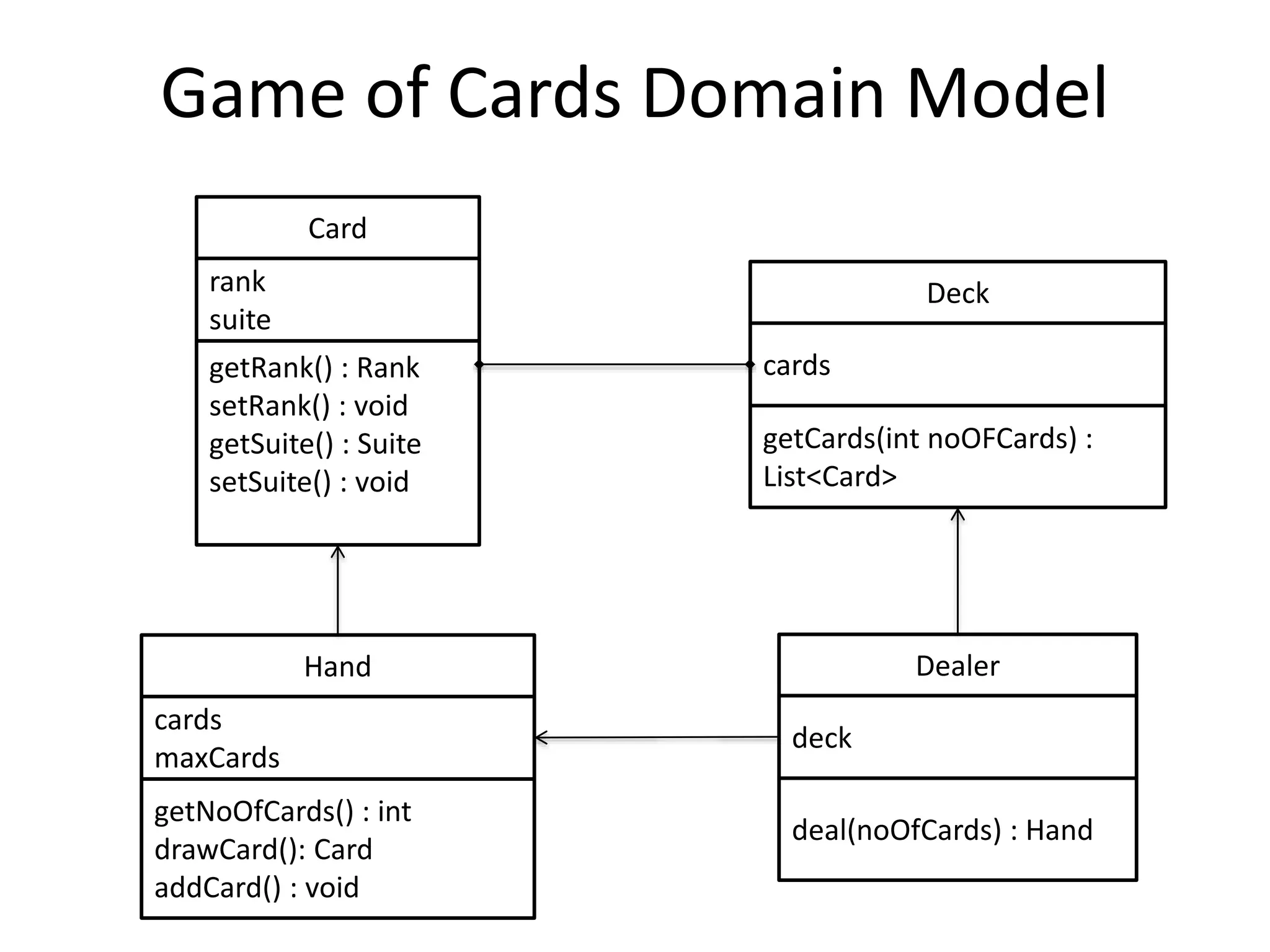 Game of Cards Domain Model

Card

rank
suite

getRank() : Rank
setRank() : void
getSuite() : Suite
setSuite() : void

Deck

cards

getCards(int noOFCards) : List<Card>

Hand

cards
maxCards

getNoOfCards() : int
drawCard(): Card
addCard() : void

Dealer

deck

deal(noOfCards) : Hand